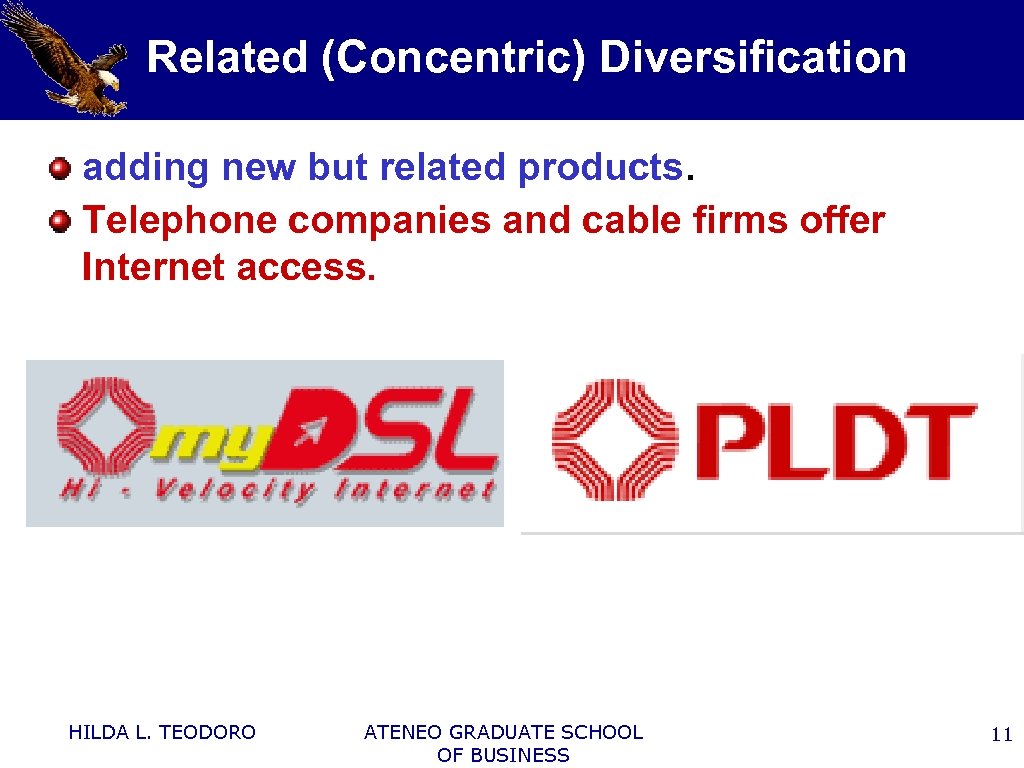 Related (Concentric) Diversification

adding new but related products.

Telephone companies and cable firms offer Internet access.

myDSL
Hi - Velocity Internet

PLDT

HILDA L. TEODORO

ATENEO GRADUATE SCHOOL OF BUSINESS

11